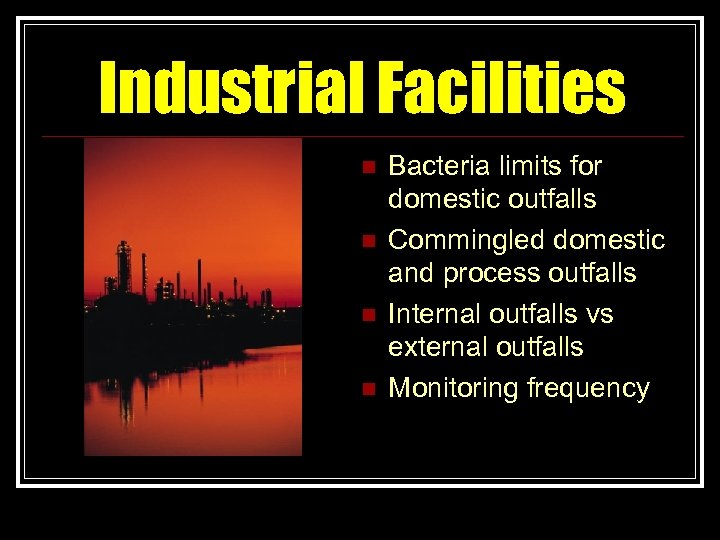 Industrial Facilities

- Bacteria limits for domestic outfalls
- Commingled domestic and process outfalls
- Internal outfalls vs external outfalls
- Monitoring frequency